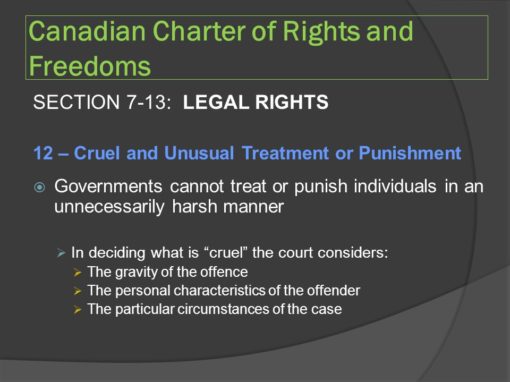 Canadian Charter of Rights and Freedoms

SECTION 7-13: LEGAL RIGHTS

12 – Cruel and Unusual Treatment or Punishment

Governments cannot treat or punish individuals in an unnecessarily harsh manner

In deciding what is “cruel” the court considers:
The gravity of the offence
The personal characteristics of the offender
The particular circumstances of the case